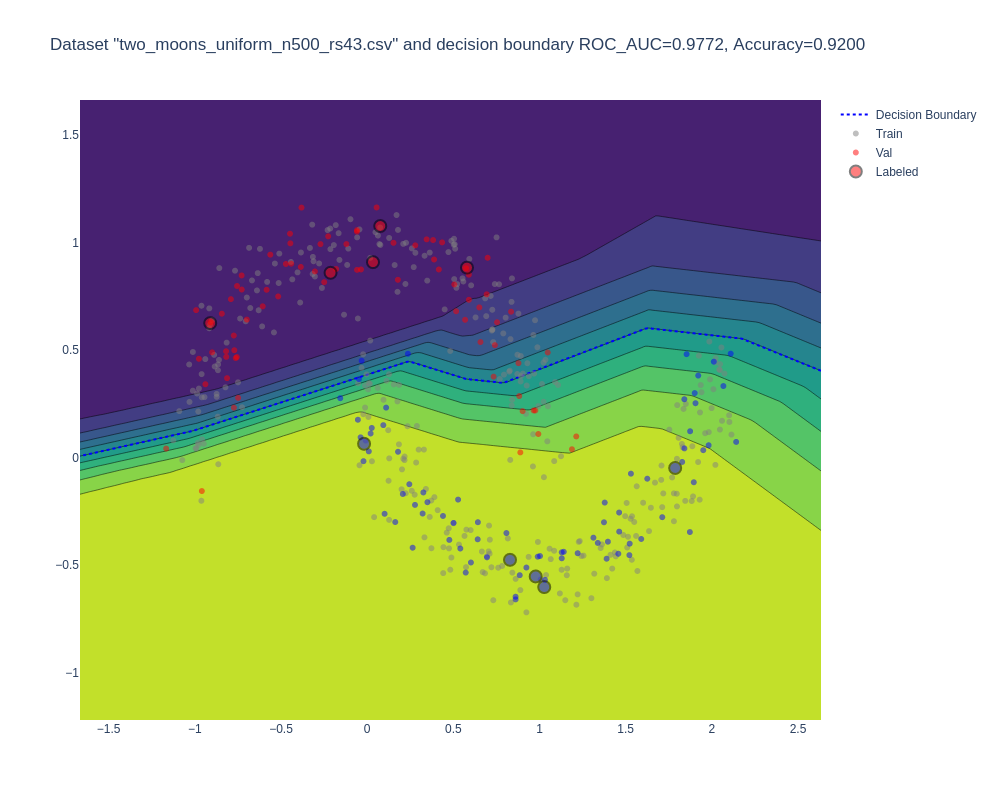 Dataset "two_moons_uniform_n500_rs43.csv" and decision boundary ROC_AUC=0.9772, Accuracy=0.9200

Decision Boundary
Train
Val
Labeled

1.5
1
0.5
0
−0.5
−1

−1.5
−1
−0.5
0
0.5
1
1.5
2
2.5